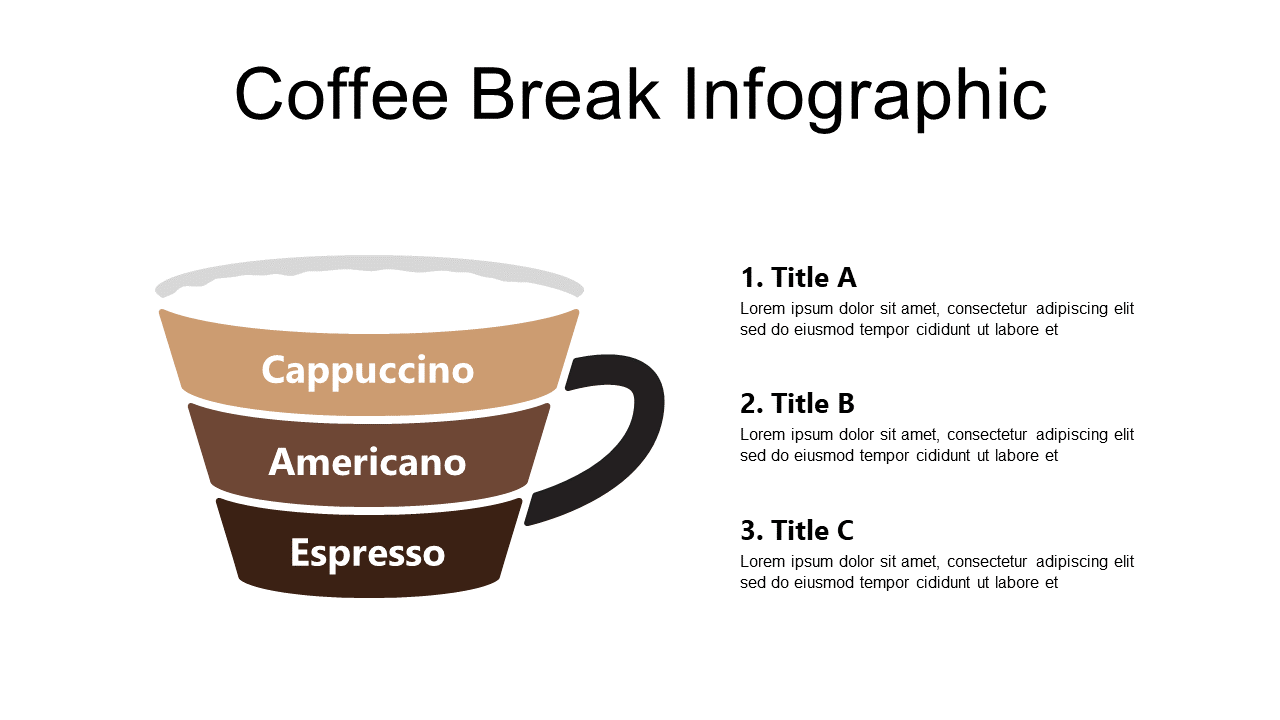 Coffee Break Infographic

Cappuccino

Americano

Espresso

1. Title A
Lorem ipsum dolor sit amet, consectetur adipiscing elit sed do eiusmod tempor cididunt ut labore et

2. Title B
Lorem ipsum dolor sit amet, consectetur adipiscing elit sed do eiusmod tempor cididunt ut labore et

3. Title C
Lorem ipsum dolor sit amet, consectetur adipiscing elit sed do eiusmod tempor cididunt ut labore et